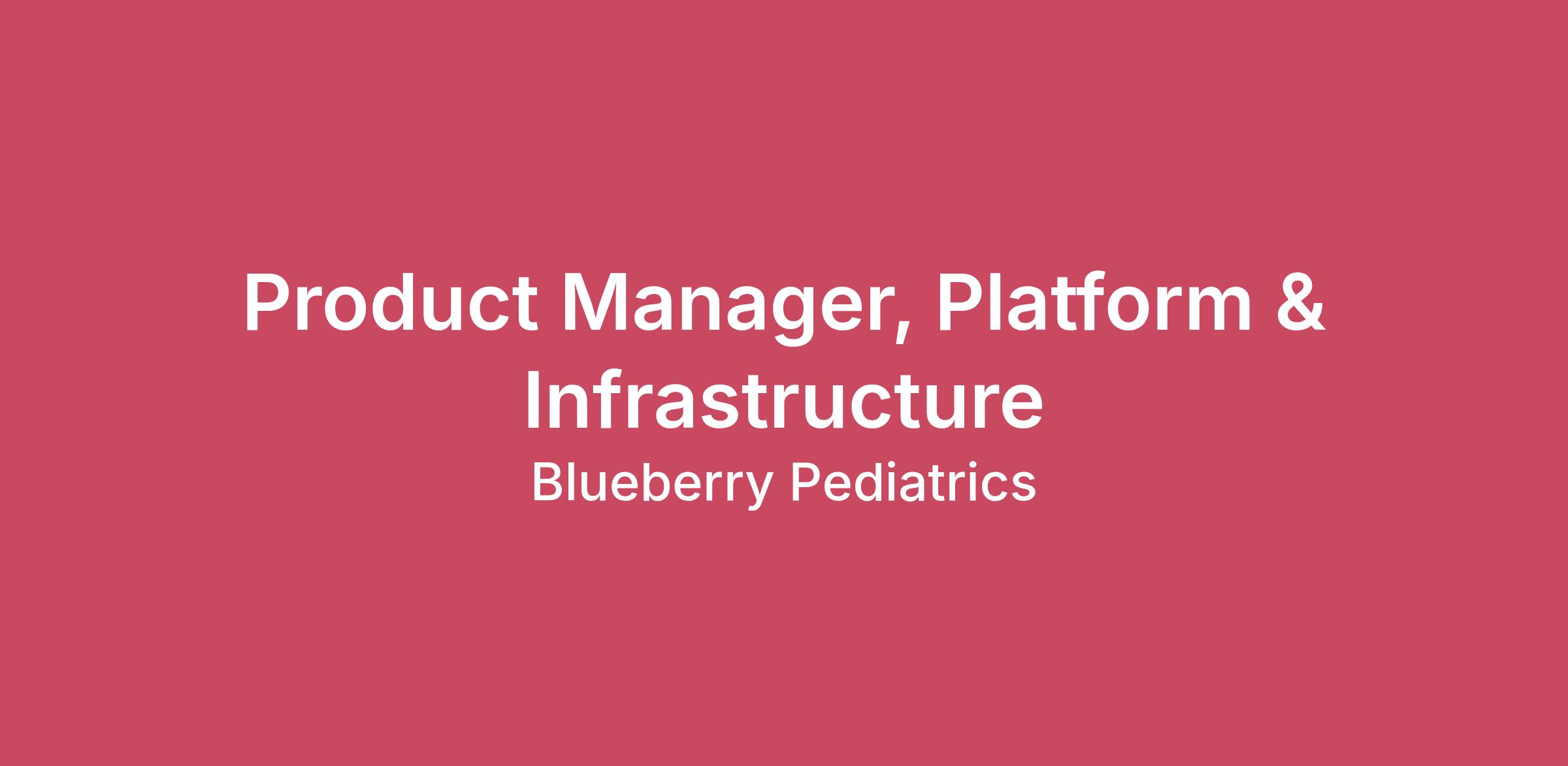 Product Manager, Platform & Infrastructure

Blueberry Pediatrics